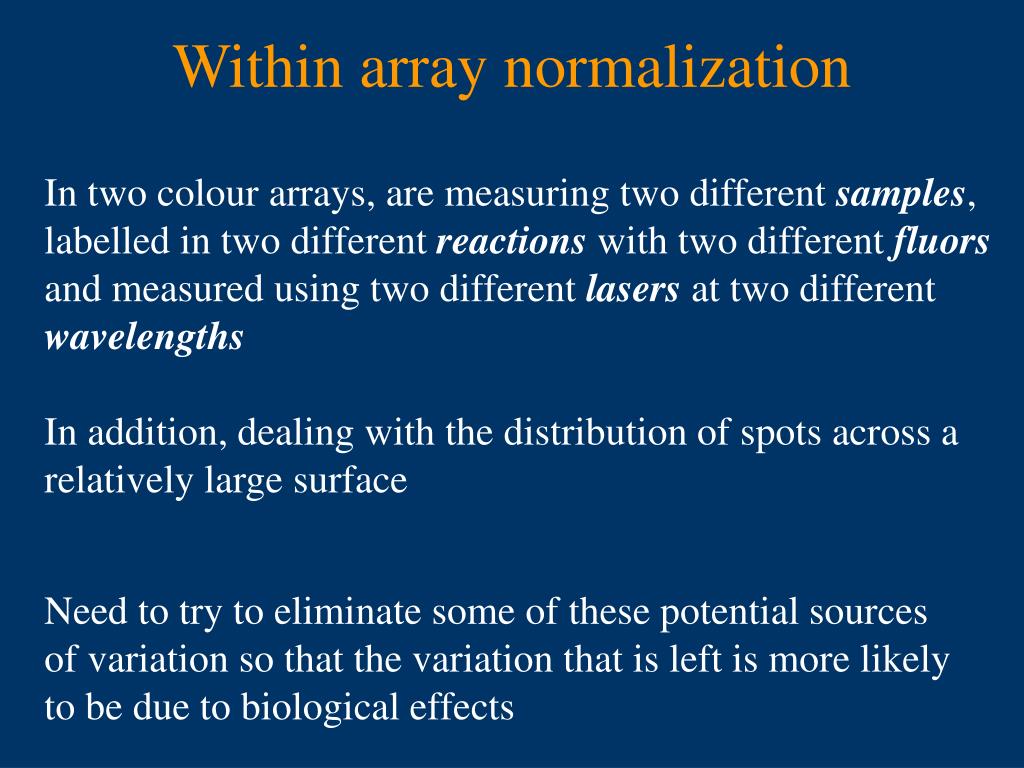 Within array normalization

In two colour arrays, are measuring two different samples, labelled in two different reactions with two different fluors and measured using two different lasers at two different wavelengths

In addition, dealing with the distribution of spots across a relatively large surface

Need to try to eliminate some of these potential sources of variation so that the variation that is left is more likely to be due to biological effects